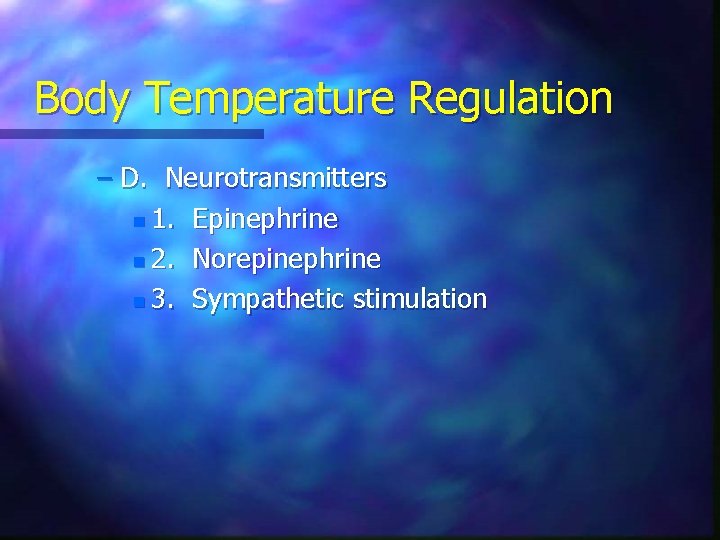 Body Temperature Regulation

– D. Neurotransmitters
1. Epinephrine
2. Norepinephrine
3. Sympathetic stimulation